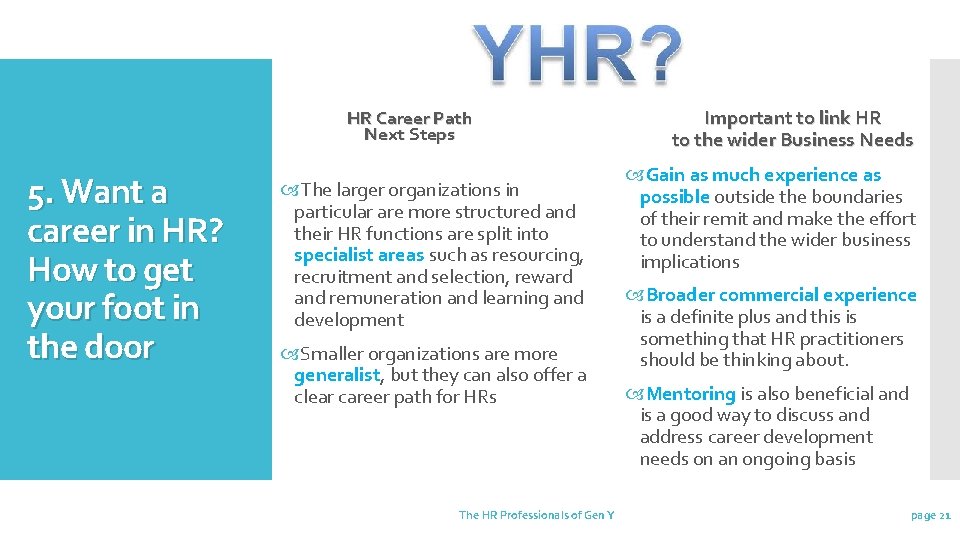 YHR?

5. Want a career in HR? How to get your foot in the door

HR Career Path Next Steps

The larger organizations in particular are more structured and their HR functions are split into specialist areas such as resourcing, recruitment and selection, reward and remuneration and learning and development

Smaller organizations are more generalist, but they can also offer a clear career path for HRs

Important to link HR to the wider Business Needs

Gain as much experience as possible outside the boundaries of their remit and make the effort to understand the wider business implications

Broader commercial experience is a definite plus and this is something that HR practitioners should be thinking about.

Mentoring is also beneficial and is a good way to discuss and address career development needs on an ongoing basis

The HR Professionals of Gen Y

page 21